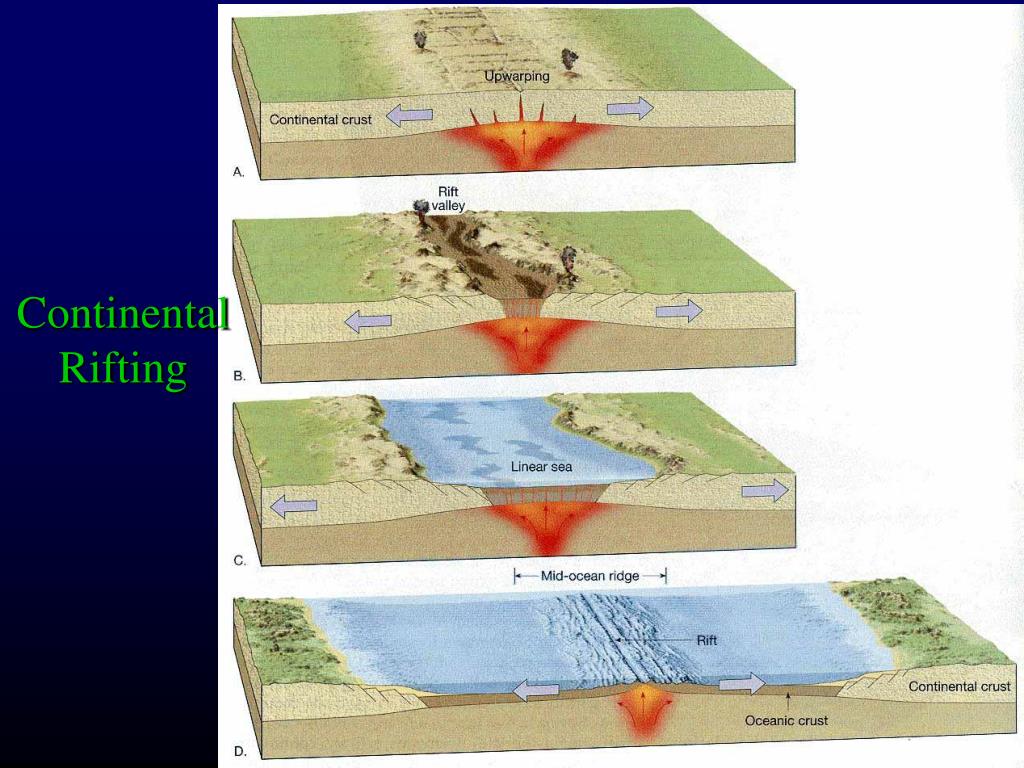 Continental Rifting

Upwarping

Continental crust

A.

Rift valley

B.

Linear sea

C.

Mid-ocean ridge

Rift

Continental crust

Oceanic crust

D.